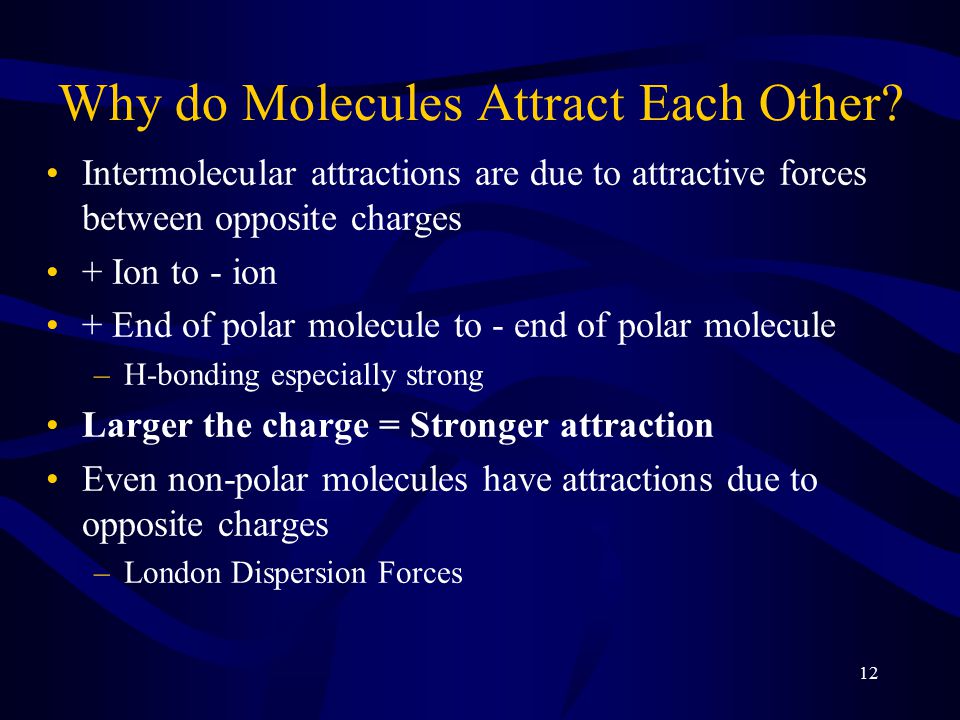 Why do Molecules Attract Each Other?

• Intermolecular attractions are due to attractive forces between opposite charges
• + Ion to - ion
• + End of polar molecule to - end of polar molecule
– H-bonding especially strong
• Larger the charge = Stronger attraction
• Even non-polar molecules have attractions due to opposite charges
– London Dispersion Forces

12